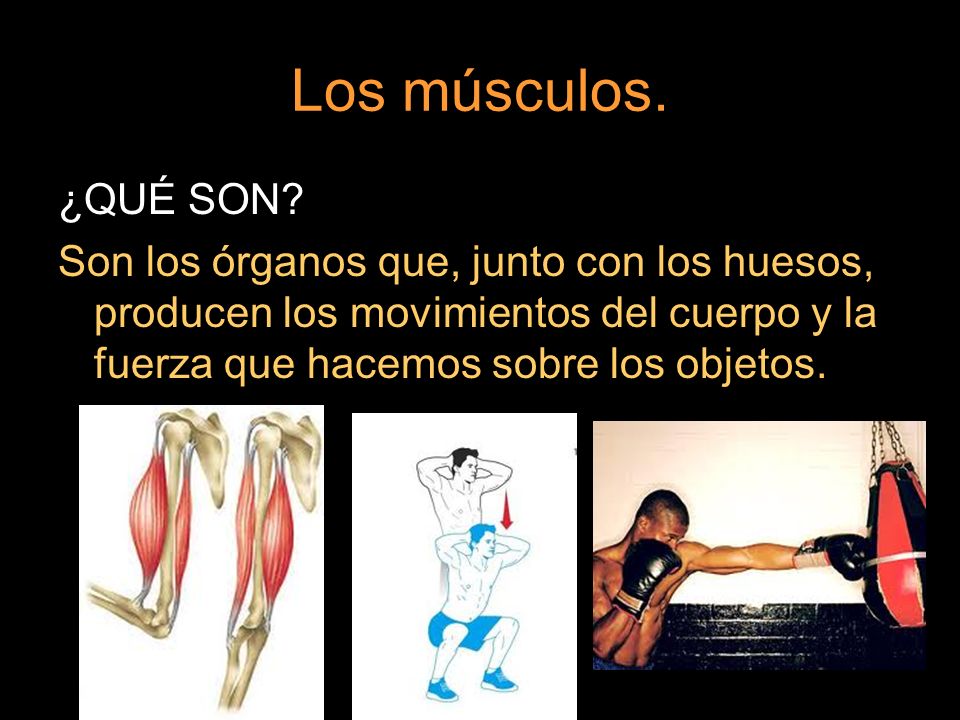 Los músculos.

¿QUÉ SON?

Son los órganos que, junto con los huesos, producen los movimientos del cuerpo y la fuerza que hacemos sobre los objetos.